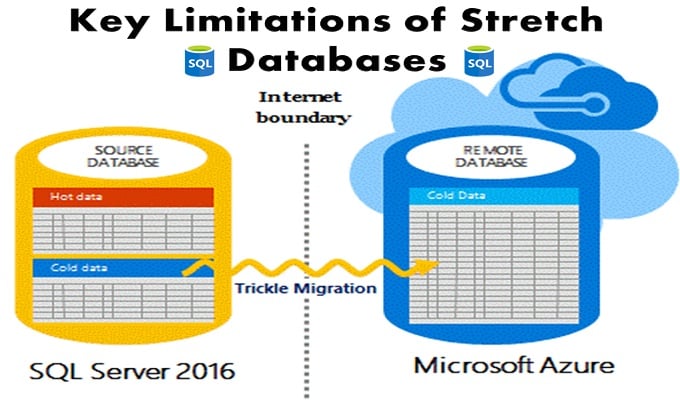 Key Limitations of Stretch
SQL Databases SQL

Internet boundary

SOURCE DATABASE

Hot data

Cold data

Trickle Migration

REMOTE DATABASE

Cold Data

SQL Server 2016

Microsoft Azure